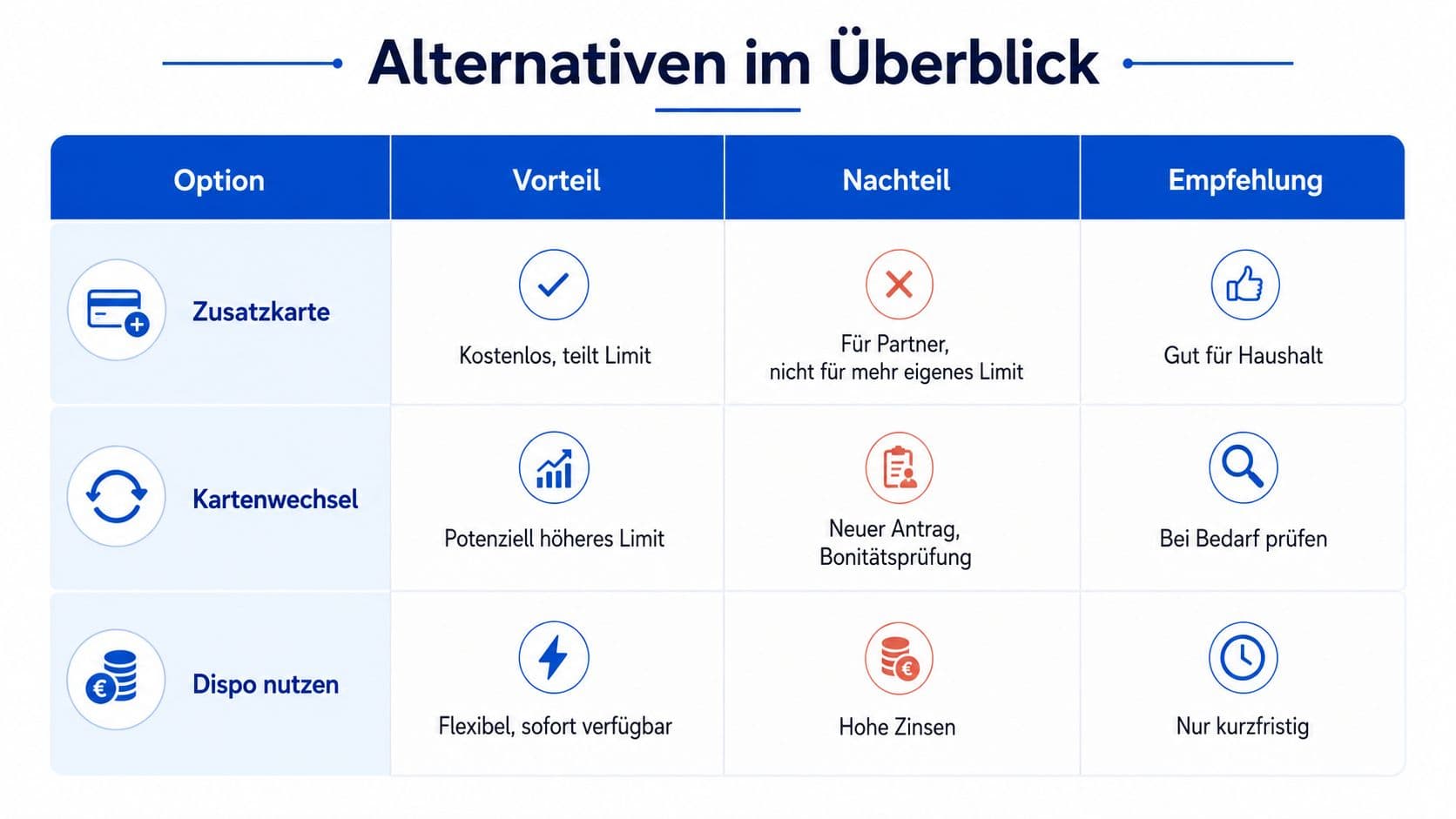 Alternativen im Überblick

| Option | Vorteil | Nachteil | Empfehlung |
|---|---|---|---|
| Zusatzkarte | Kostenlos, teilt Limit | Für Partner, nicht für mehr eigenes Limit | Gut für Haushalt |
| Kartenwechsel | Potenziell höheres Limit | Neuer Antrag, Bonitätsprüfung | Bei Bedarf prüfen |
| Dispo nutzen | Flexibel, sofort verfügbar | Hohe Zinsen | Nur kurzfristig |